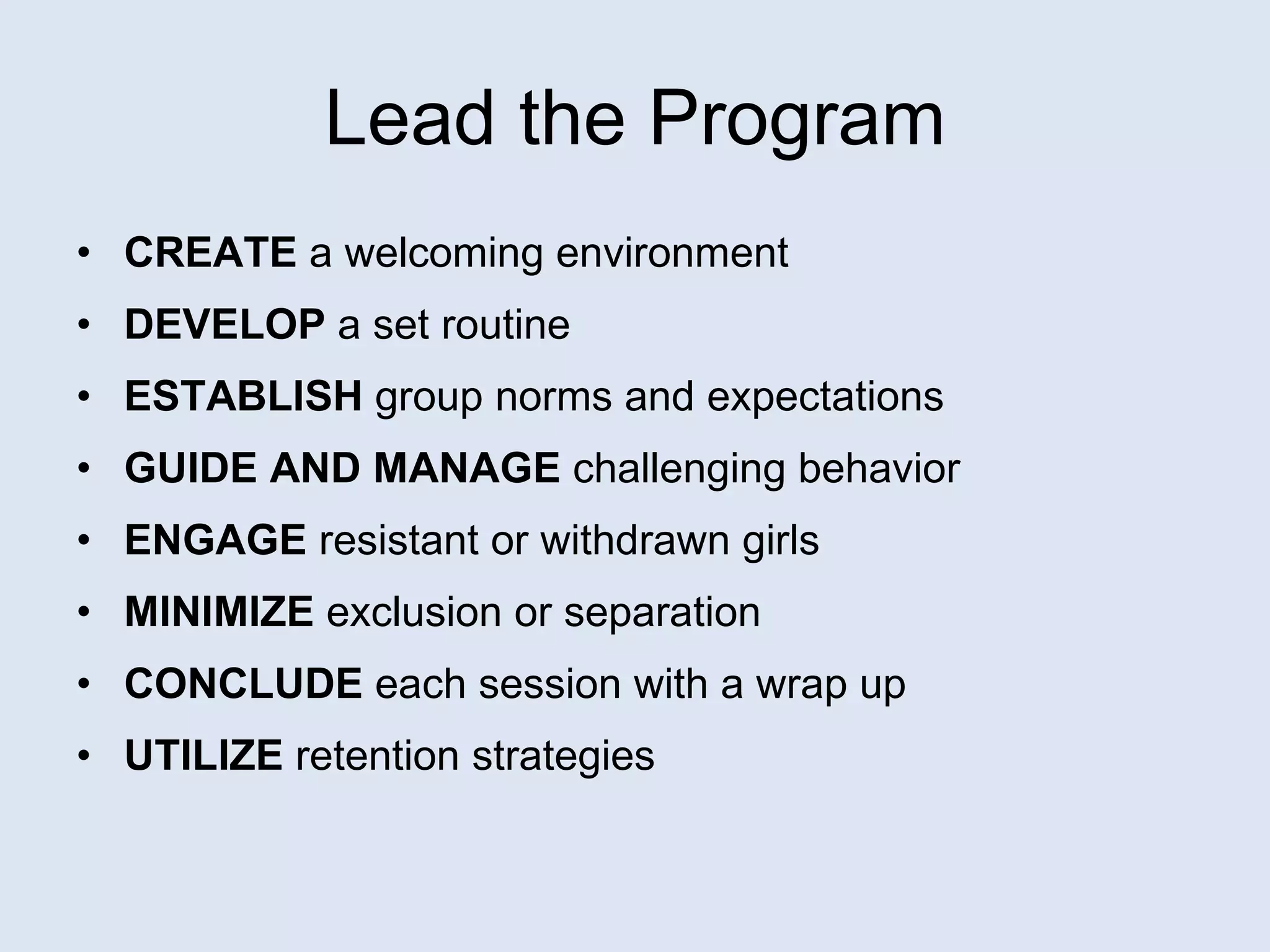 Lead the Program

• CREATE a welcoming environment
• DEVELOP a set routine
• ESTABLISH group norms and expectations
• GUIDE AND MANAGE challenging behavior
• ENGAGE resistant or withdrawn girls
• MINIMIZE exclusion or separation
• CONCLUDE each session with a wrap up
• UTILIZE retention strategies